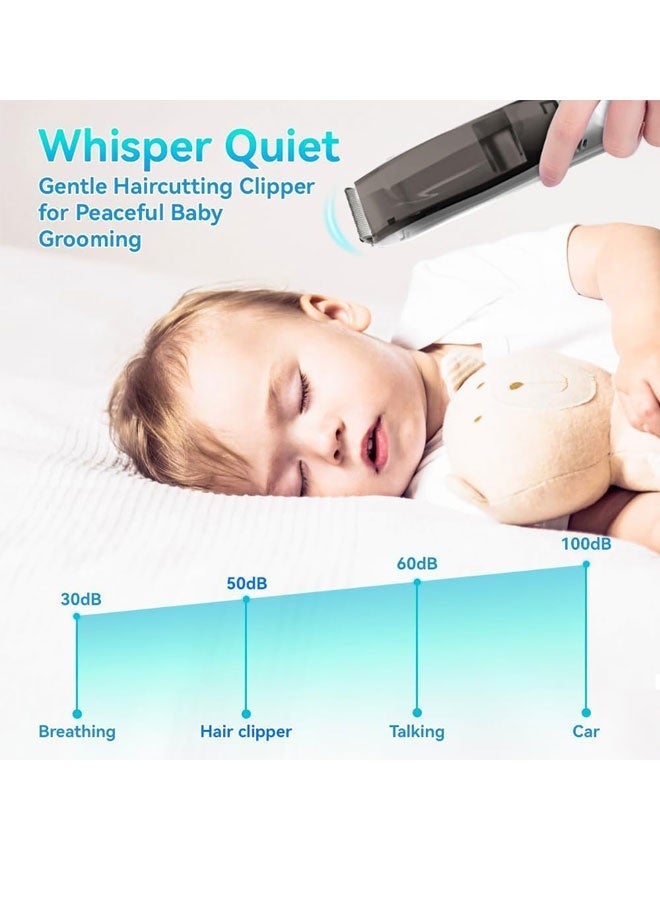 Whisper Quiet
Gentle Haircutting Clipper for Peaceful Baby Grooming

30dB
50dB
60dB
100dB

Breathing
Hair clipper
Talking
Car